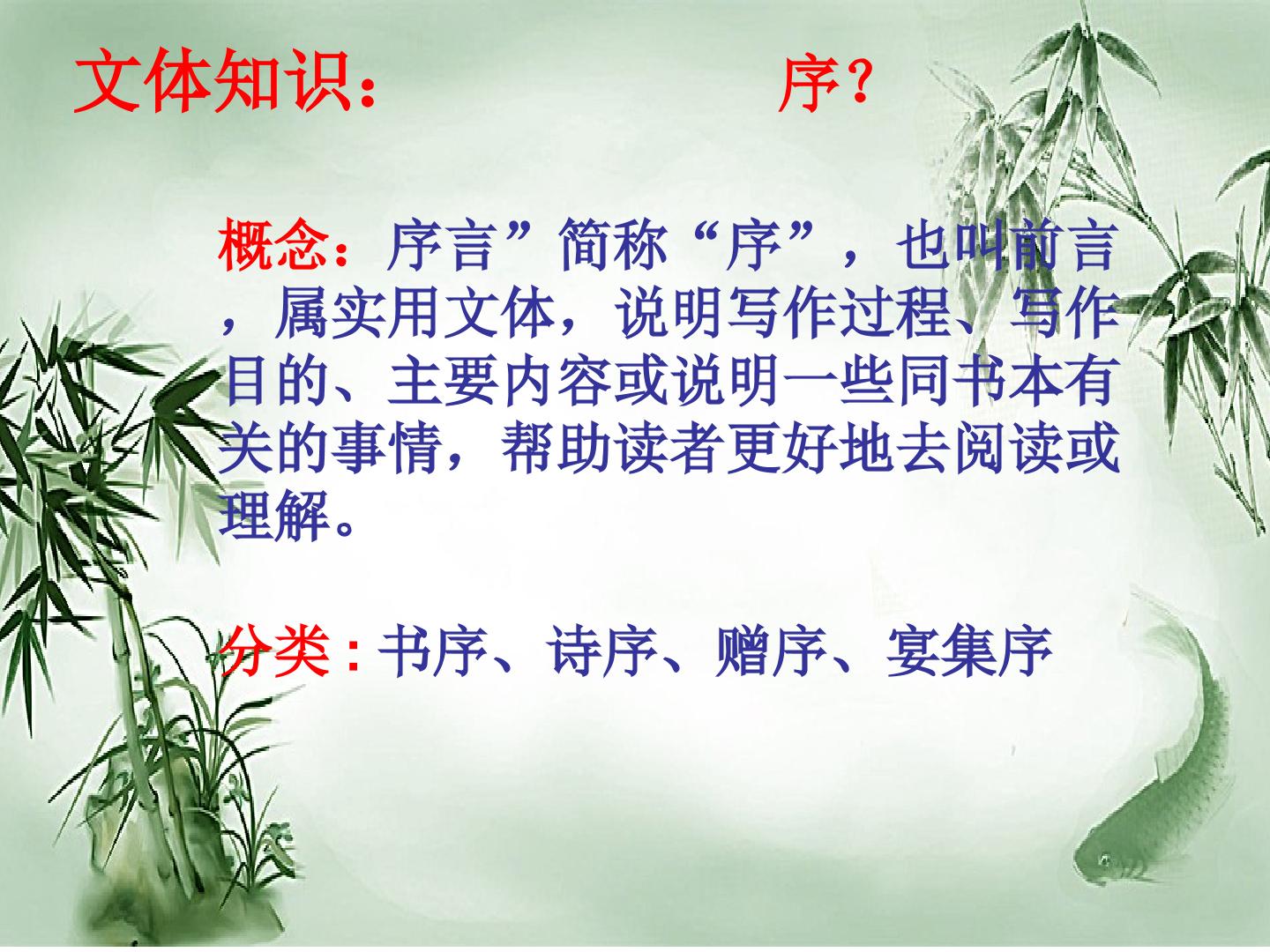 文体知识： 序？

概念：序言”简称“序”，也叫前言，属实用文体，说明写作过程、写作目的、主要内容或说明一些同书本有关的事情，帮助读者更好地去阅读或理解。

分类：书序、诗序、赠序、宴集序